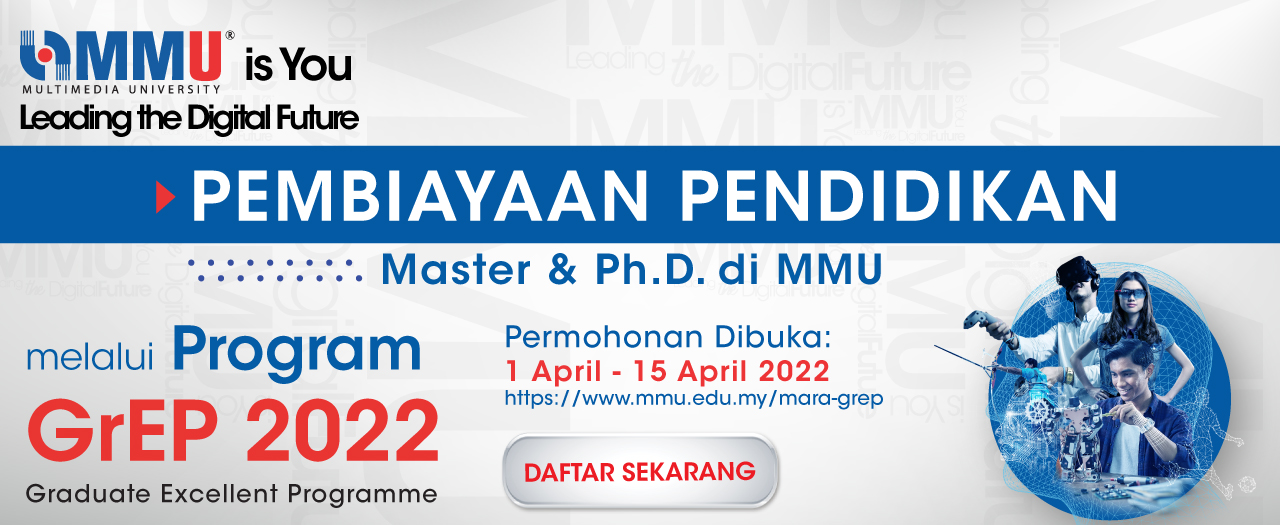 MMU® is You
MULTIMEDIA UNIVERSITY
Leading the Digital Future

PEMBIAYAAN PENDIDIKAN

Master & Ph.D. di MMU

melalui Program
GrEP 2022
Graduate Excellent Programme

Permohonan Dibuka:
1 April - 15 April 2022
https://www.mmu.edu.my/mara-grep

DAFTAR SEKARANG